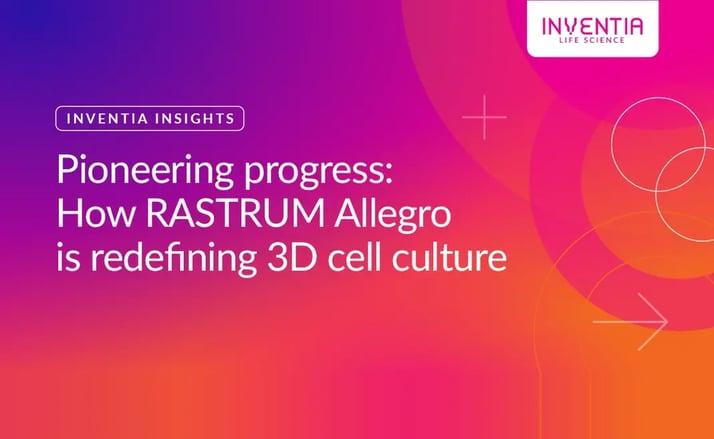 INVENTIA
LIFE SCIENCE

INVENTIA INSIGHTS

Pioneering progress: How RASTRUM Allegro is redefining 3D cell culture